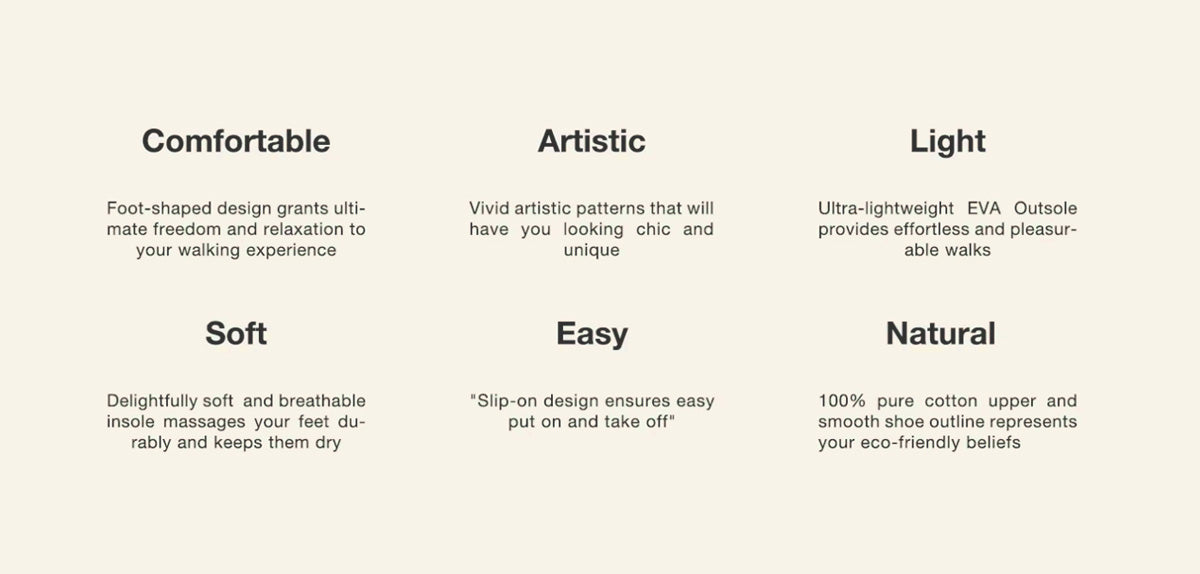 Comfortable

Foot-shaped design grants ultimate freedom and relaxation to your walking experience

Artistic

Vivid artistic patterns that will have you looking chic and unique

Light

Ultra-lightweight EVA Outsole provides effortless and pleasurable walks

Soft

Delightfully soft and breathable insole massages your feet durably and keeps them dry

Easy

"Slip-on design ensures easy put on and take off"

Natural

100% pure cotton upper and smooth shoe outline represents your eco-friendly beliefs